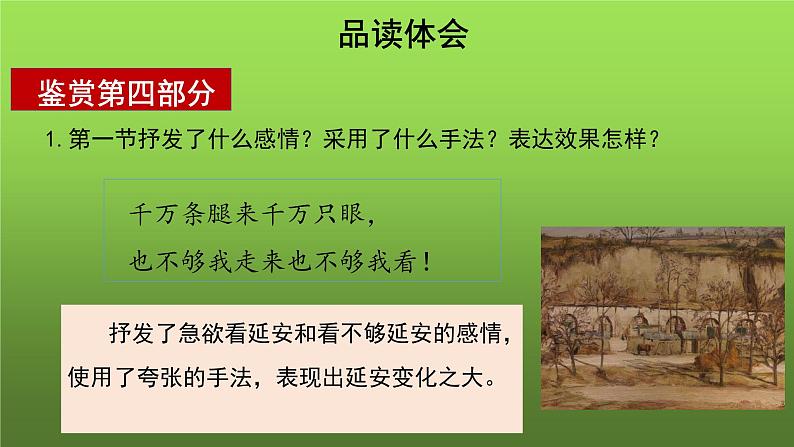 品读体会

鉴赏第四部分

1. 第一节抒发了什么感情？采用了什么手法？表达效果怎样？

千万条腿来千万只眼，
也不够我走来也不够我看！

抒发了急欲看延安和看不够延安的感情，使用了夸张的手法，表现出延安变化之大。